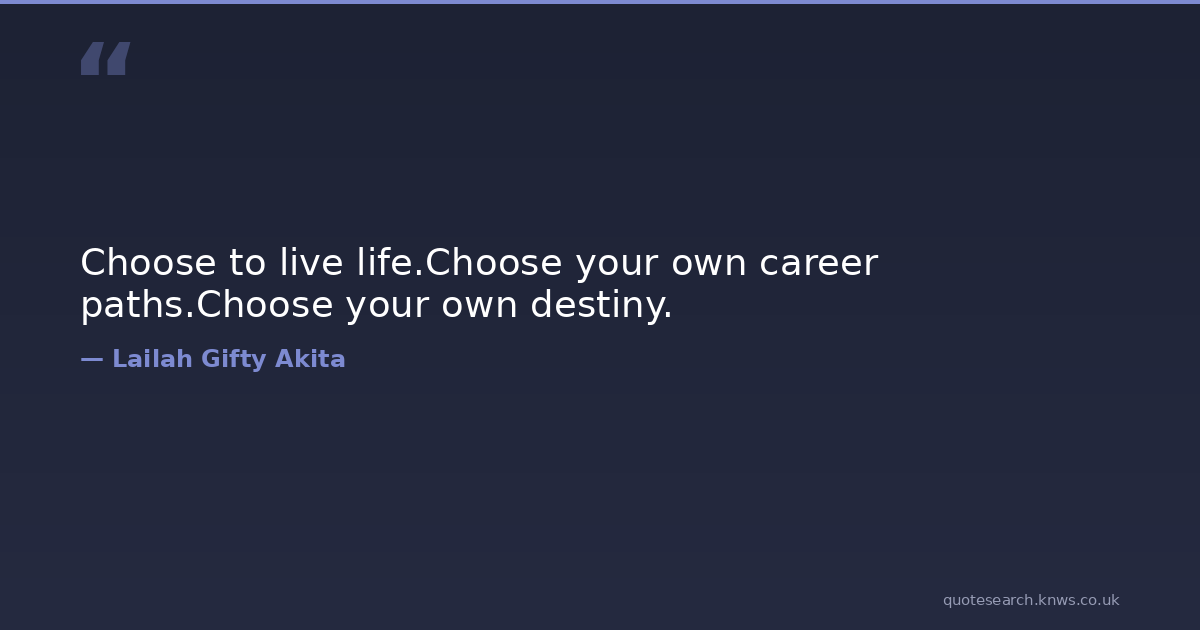 “

Choose to live life.Choose your own career paths.Choose your own destiny.

— Lailah Gifty Akita

quotesearch.knws.co.uk